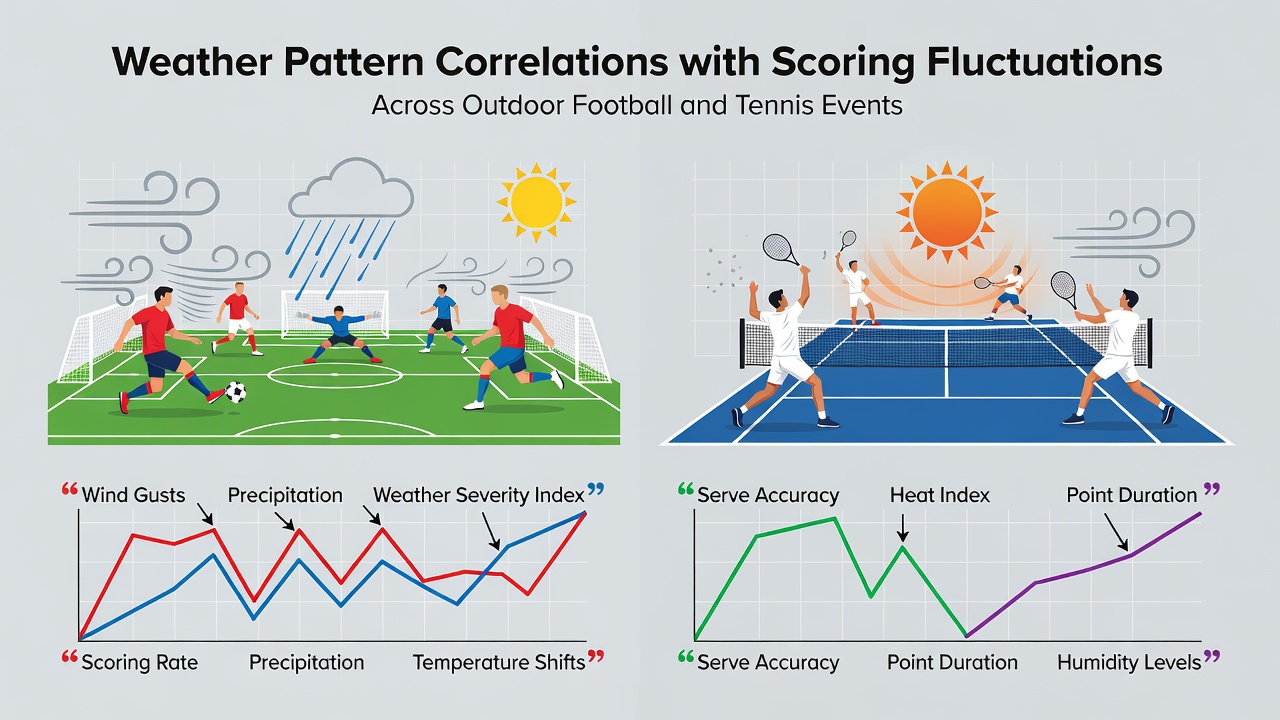 Weather Pattern Correlations with Scoring Fluctuations
Across Outdoor Football and Tennis Events

“Wind Gusts Precipitation Weather Severity Index”

“Scoring Rate Precipitation Temperature Shifts”

“Serve Accuracy Heat Index Point Duration”

“Serve Accuracy Point Duration Humidity Levels”